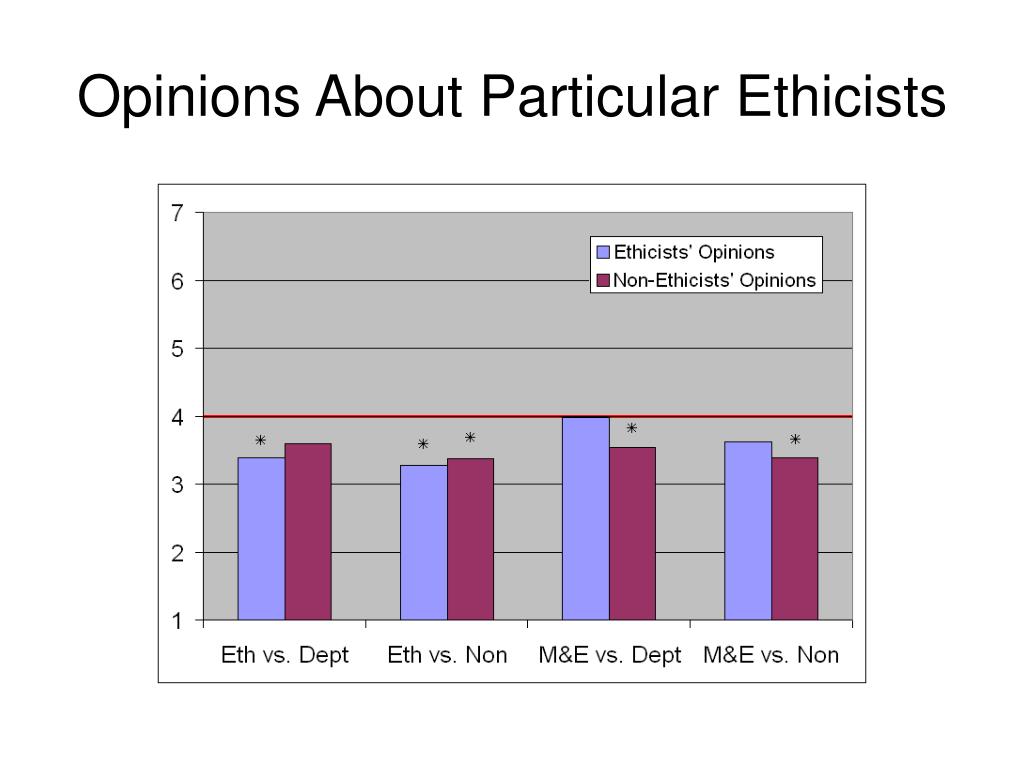 Opinions About Particular Ethicists

7
6
5
4
3
2
1

Ethicists' Opinions
Non-Ethicists' Opinions

*
* *
*
*

Eth vs. Dept
Eth vs. Non
M&E vs. Dept
M&E vs. Non